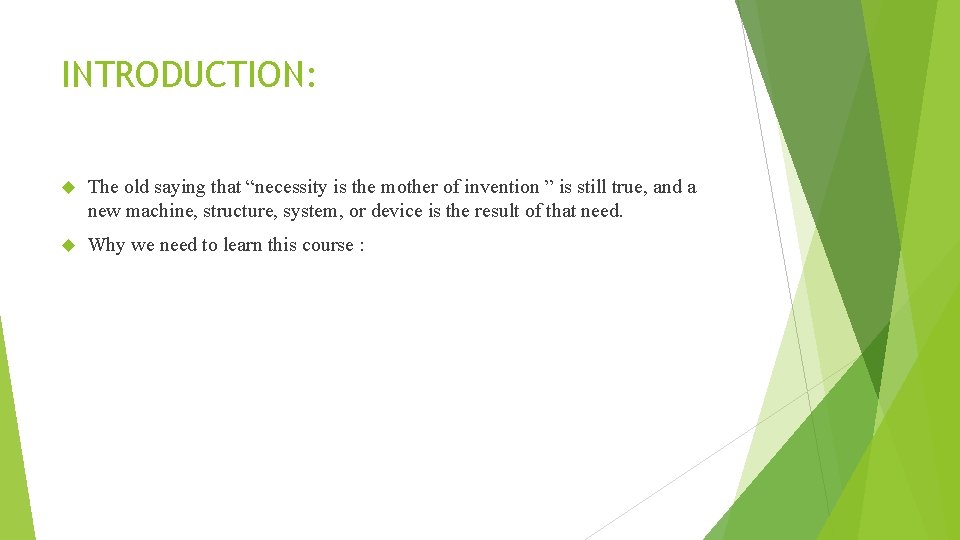 INTRODUCTION:

The old saying that “necessity is the mother of invention ” is still true, and a new machine, structure, system, or device is the result of that need.

Why we need to learn this course :